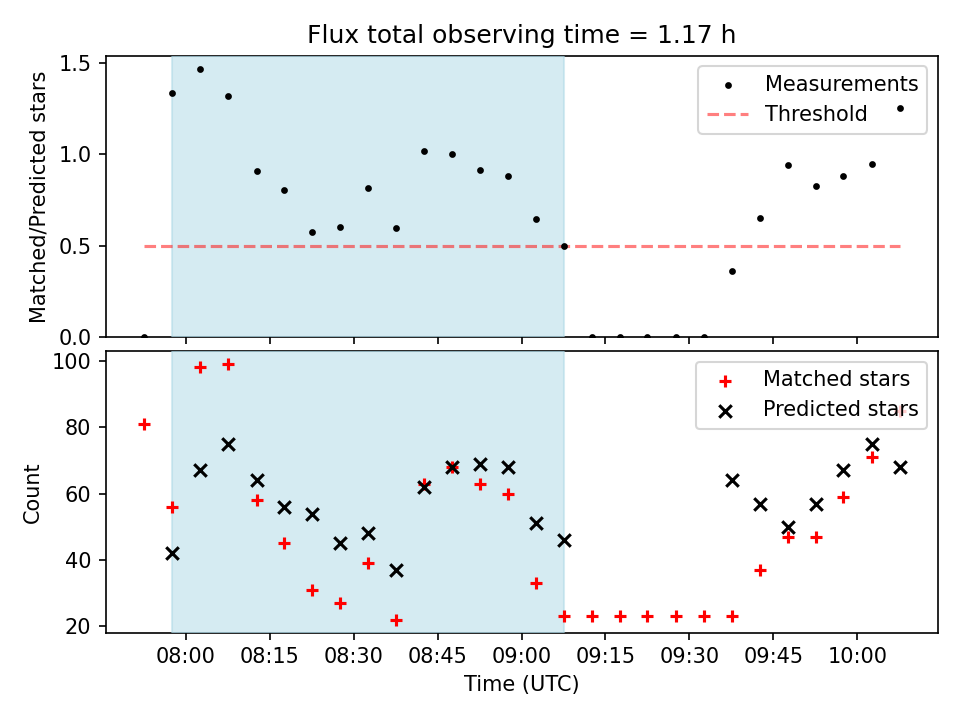 Flux total observing time = 1.17 h

Matched/Predicted stars

1.5
1.0
0.5
0.0

Measurements
Threshold

Count

100
80
60
40
20

Matched stars
Predicted stars

08:00 08:15 08:30 08:45 09:00 09:15 09:30 09:45 10:00

Time (UTC)